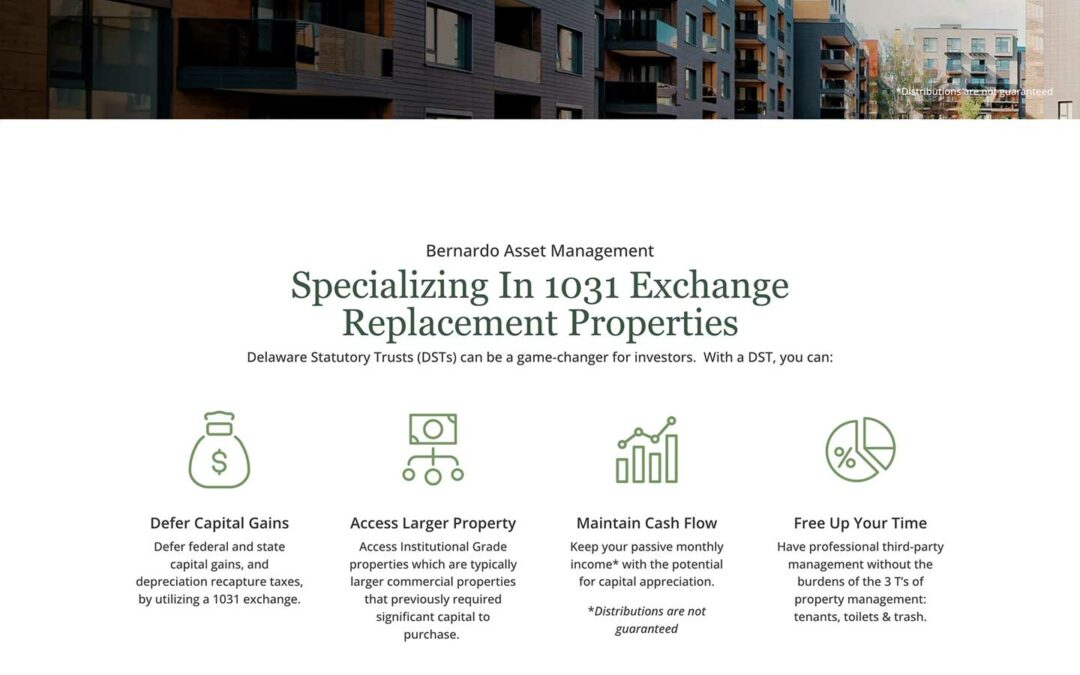 *Distributions are not guaranteed

Bernardo Asset Management

Specializing In 1031 Exchange Replacement Properties

Delaware Statutory Trusts (DSTs) can be a game-changer for investors. With a DST, you can:

Defer Capital Gains

Defer federal and state capital gains, and depreciation recapture taxes, by utilizing a 1031 exchange.

Access Larger Property

Access Institutional Grade properties which are typically larger commercial properties that previously required significant capital to purchase.

Maintain Cash Flow

Keep your passive monthly income* with the potential for capital appreciation.

*Distributions are not guaranteed

Free Up Your Time

Have professional third-party management without the burdens of the 3 T's of property management: tenants, toilets & trash.